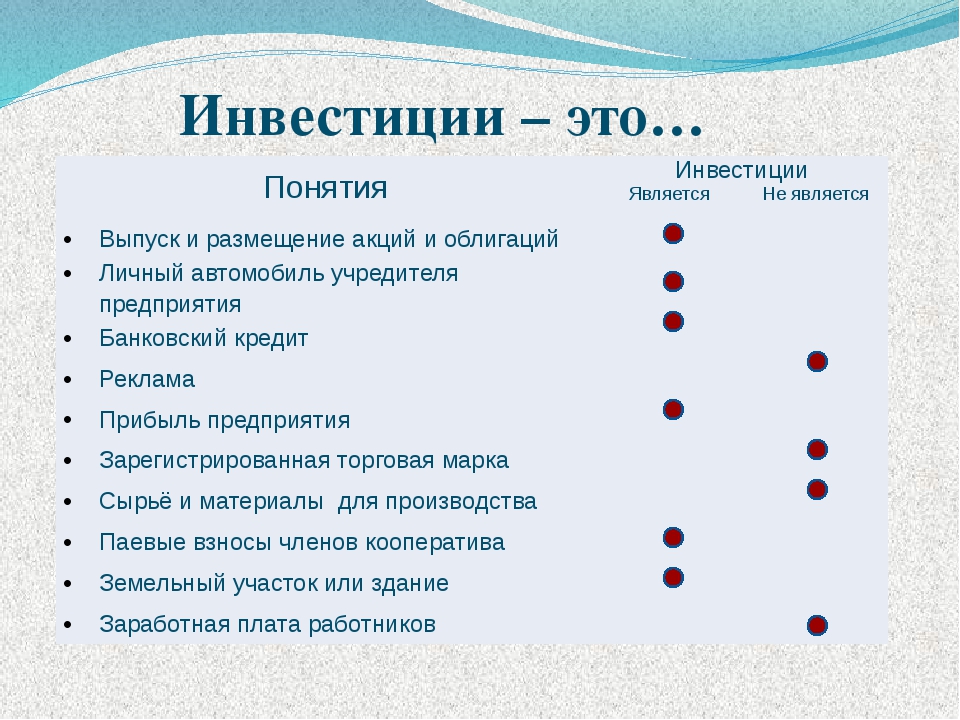 Инвестиции – это…

| Понятия | Инвестиции Является | Инвестиции Не является |
|---|---|---|
| • Выпуск и размещение акций и облигаций | ● | |
| • Личный автомобиль учредителя предприятия | ● | |
| • Банковский кредит | ● | |
| • Реклама | | ● |
| • Прибыль предприятия | ● | |
| • Зарегистрированная торговая марка | | ● |
| • Сырьё и материалы для производства | | ● |
| • Паевые взносы членов кооператива | ● | |
| • Земельный участок или здание | ● | |
| • Заработная плата работников | | ● |